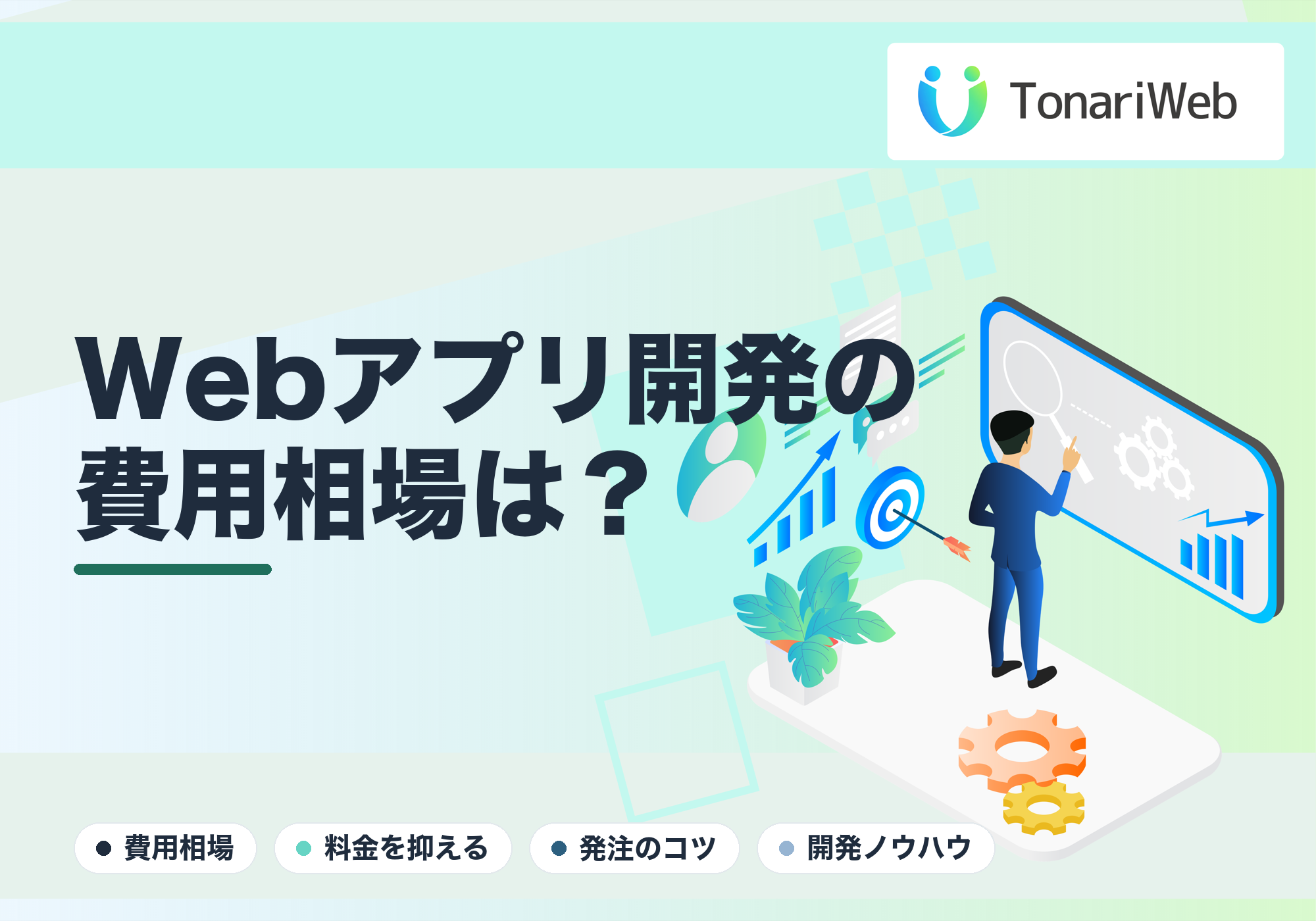 TonariWeb

Webアプリ開発の費用相場は？

費用相場
料金を抑える
発注のコツ
開発ノウハウ